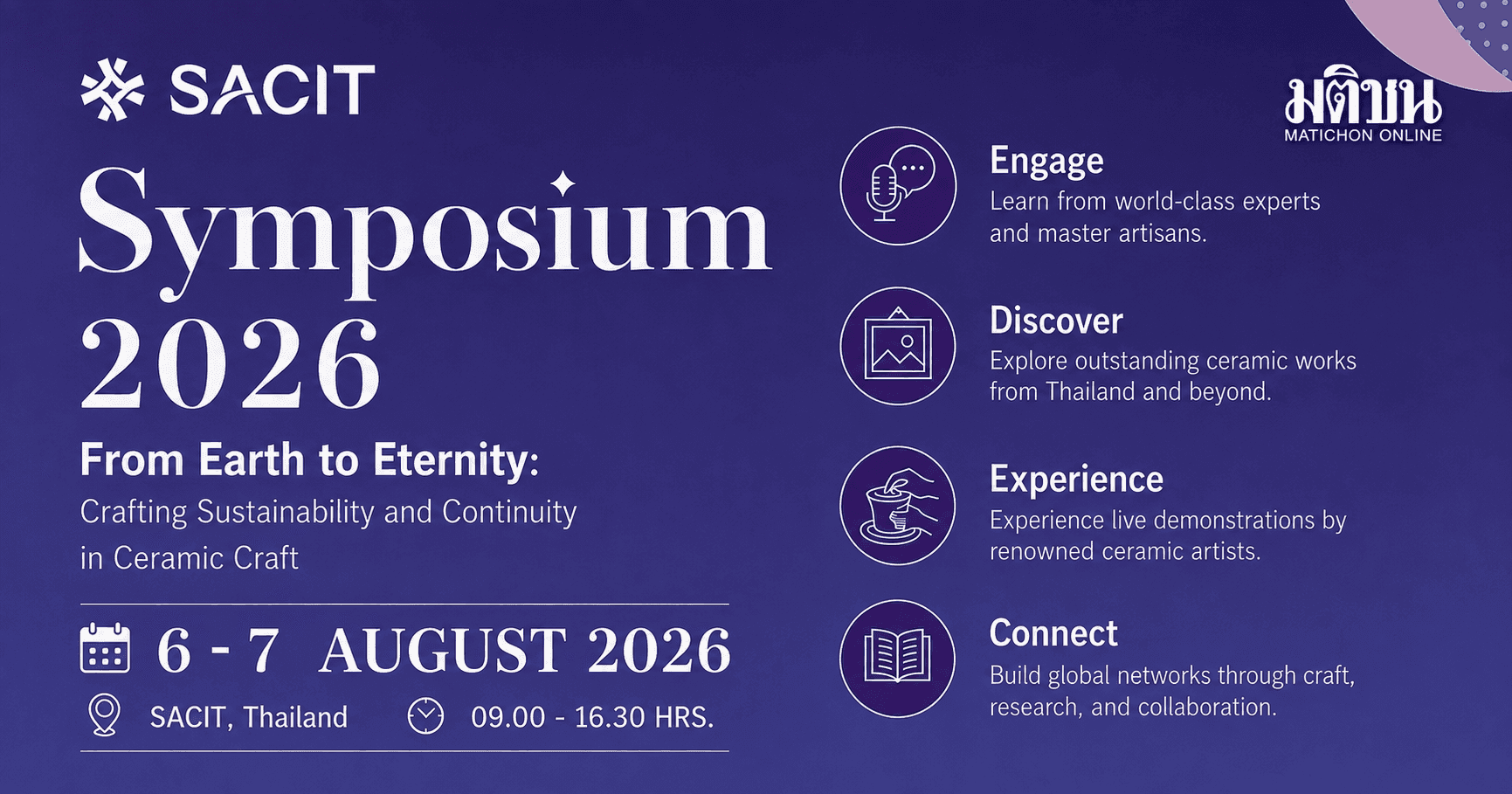 SACIT

Symposium 2026

From Earth to Eternity:
Crafting Sustainability and Continuity in Ceramic Craft

6 - 7 AUGUST 2026

SACIT, Thailand

09.00 - 16.30 HRS.

มติชน
MATICHON ONLINE

Engage
Learn from world-class experts and master artisans.

Discover
Explore outstanding ceramic works from Thailand and beyond.

Experience
Experience live demonstrations by renowned ceramic artists.

Connect
Build global networks through craft, research, and collaboration.